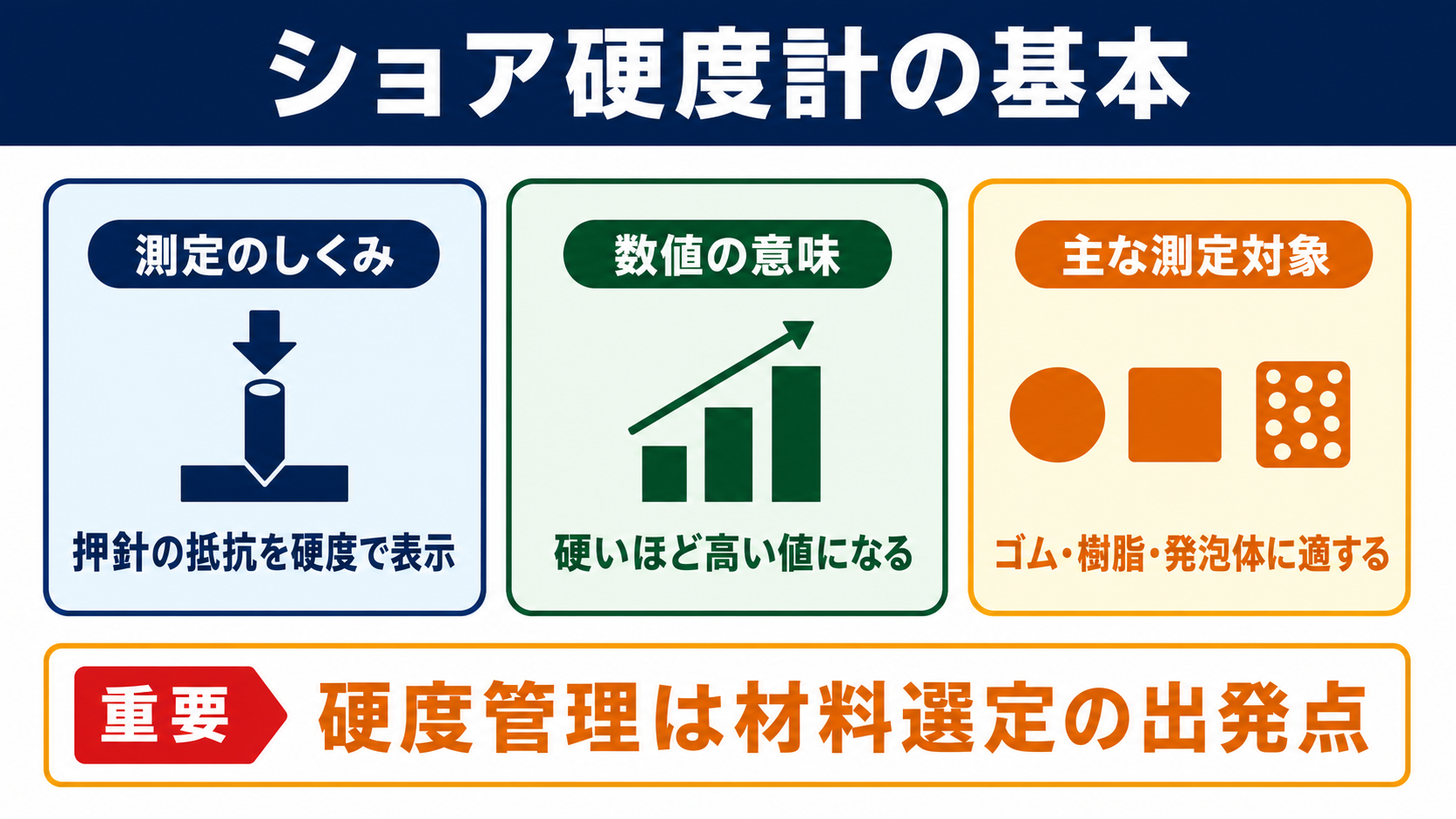 ショア硬度計の基本

測定のしくみ

押針の抵抗を硬度で表示

数値の意味

硬いほど高い値になる

主な測定対象

ゴム・樹脂・発泡体に適する

重要

硬度管理は材料選定の出発点